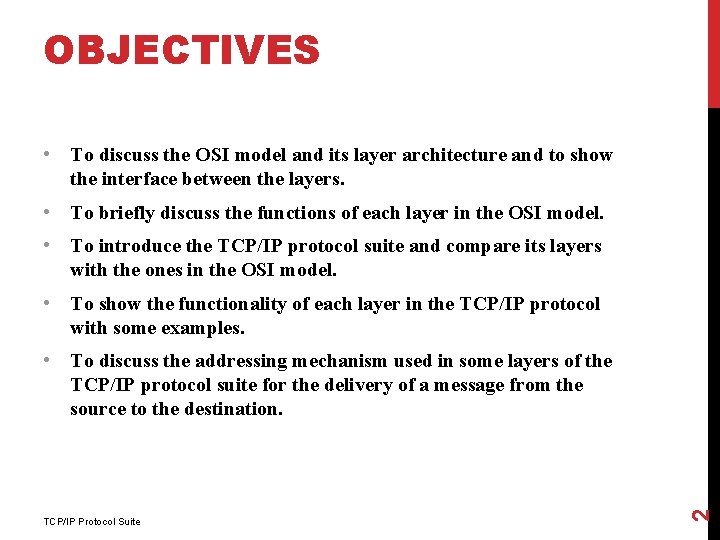 OBJECTIVES

• To discuss the OSI model and its layer architecture and to show the interface between the layers.

• To briefly discuss the functions of each layer in the OSI model.

• To introduce the TCP/IP protocol suite and compare its layers with the ones in the OSI model.

• To show the functionality of each layer in the TCP/IP protocol with some examples.

• To discuss the addressing mechanism used in some layers of the TCP/IP protocol suite for the delivery of a message from the source to the destination.

TCP/IP Protocol Suite

2